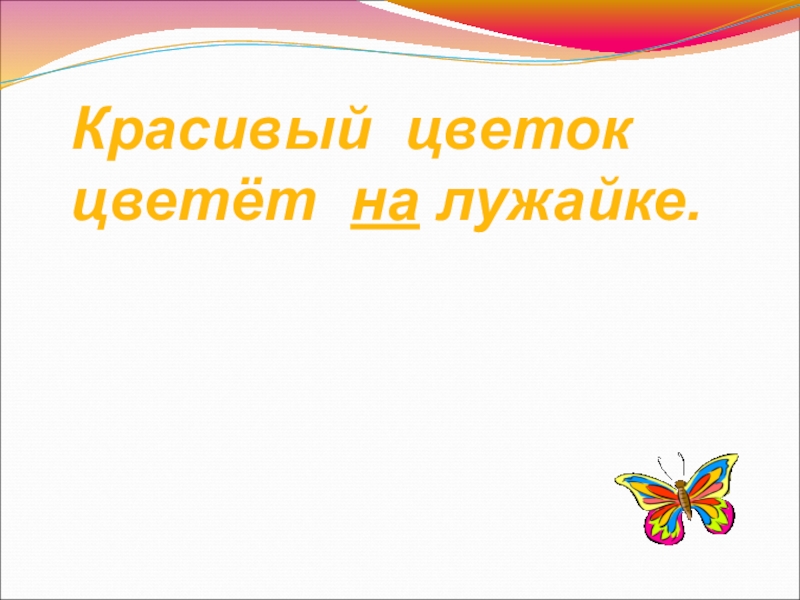 Красивый цветок цветёт на лужайке.